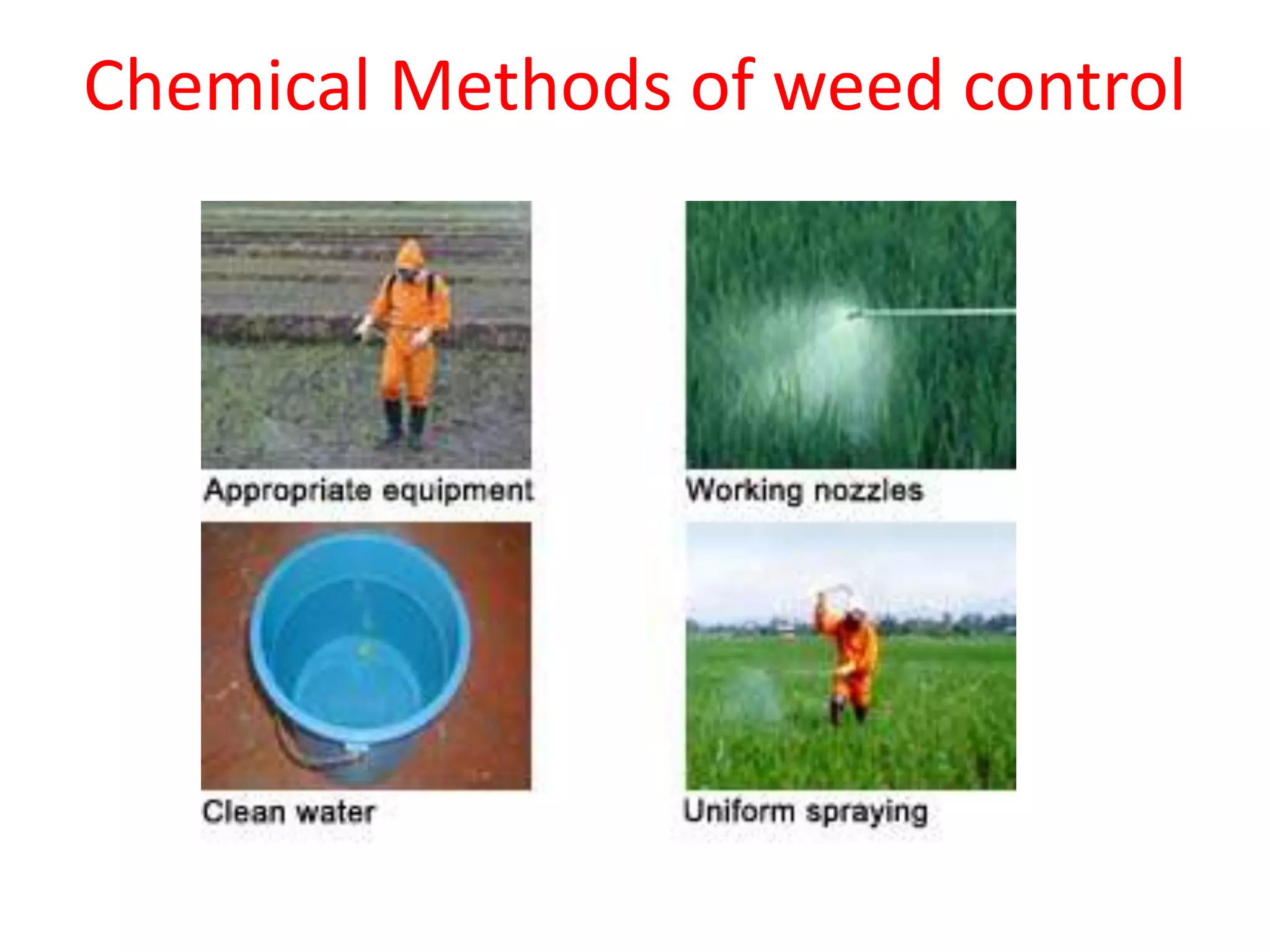 Chemical Methods of weed control

Appropriate equipment

Working nozzles

Clean water

Uniform spraying